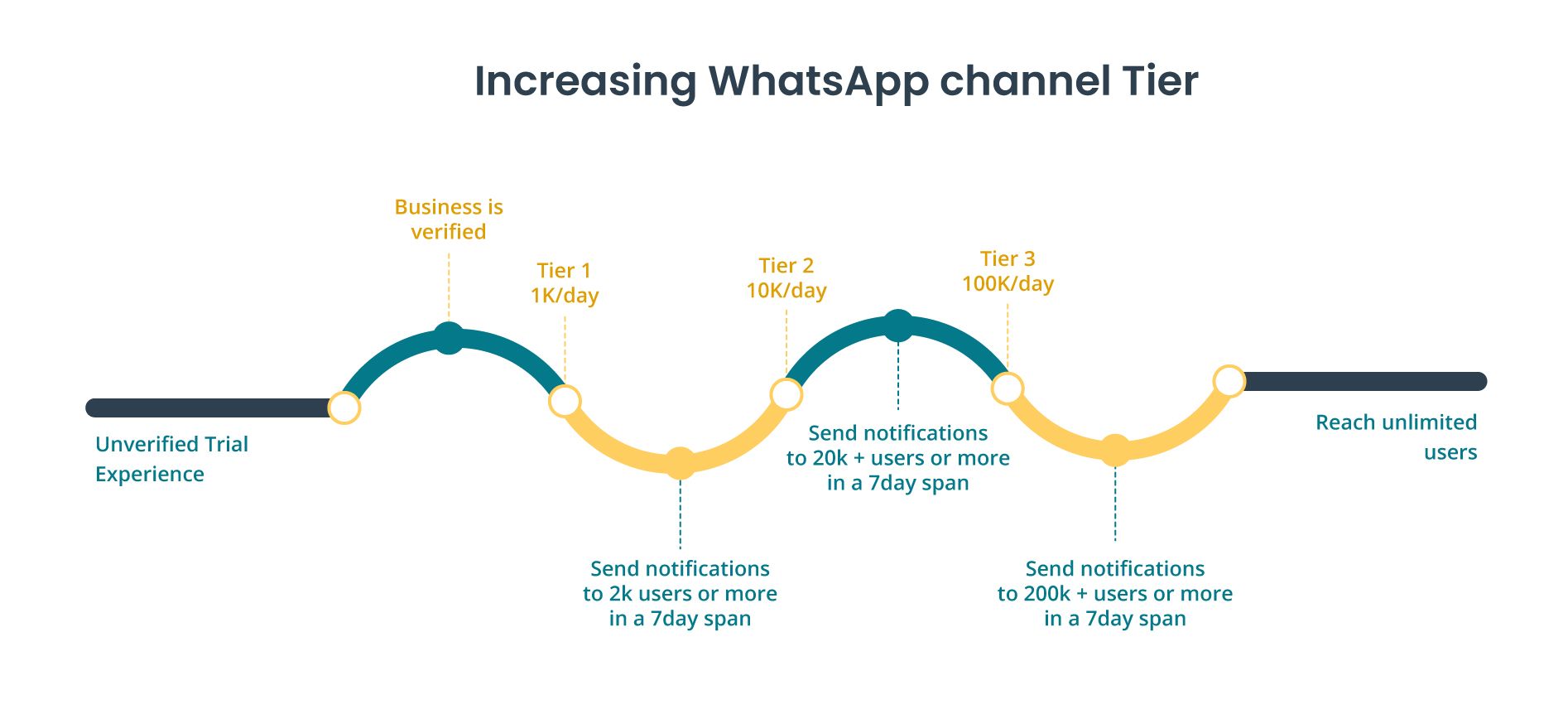 Increasing WhatsApp channel Tier

Unverified Trial Experience

Business is verified

Tier 1
1K/day

Send notifications to 2k users or more in a 7day span

Tier 2
10K/day

Send notifications to 20k + users or more in a 7day span

Tier 3
100K/day

Send notifications to 200k + users or more in a 7day span

Reach unlimited users